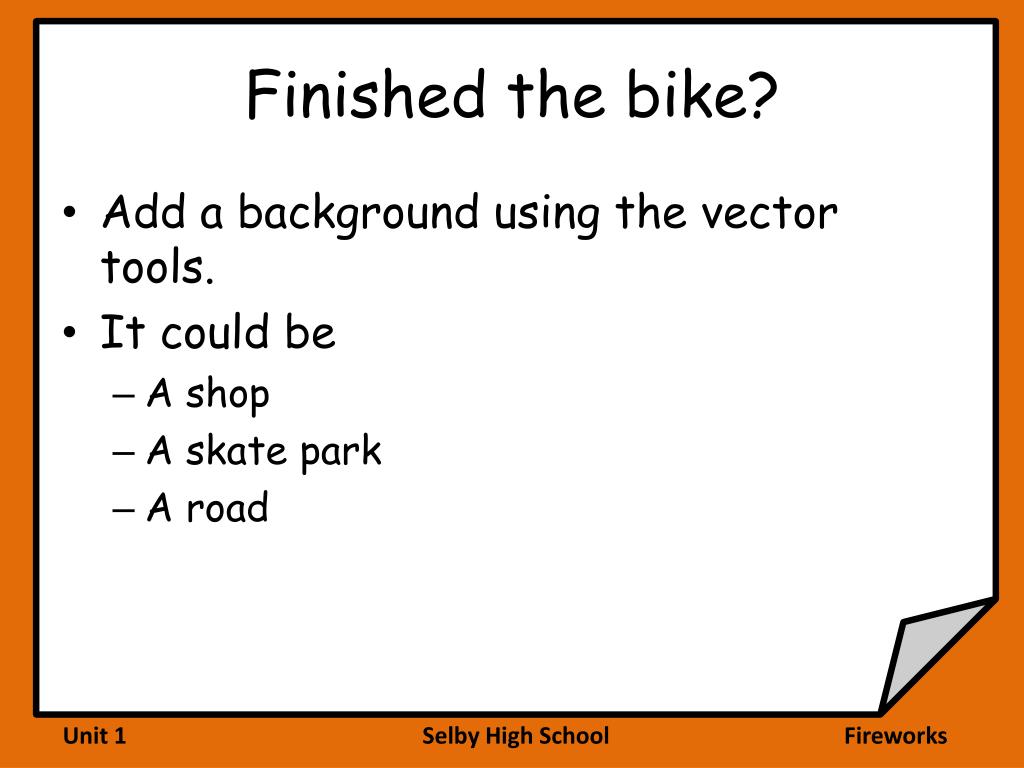 Finished the bike?

• Add a background using the vector tools.
• It could be
– A shop
– A skate park
– A road

Unit 1

Selby High School

Fireworks